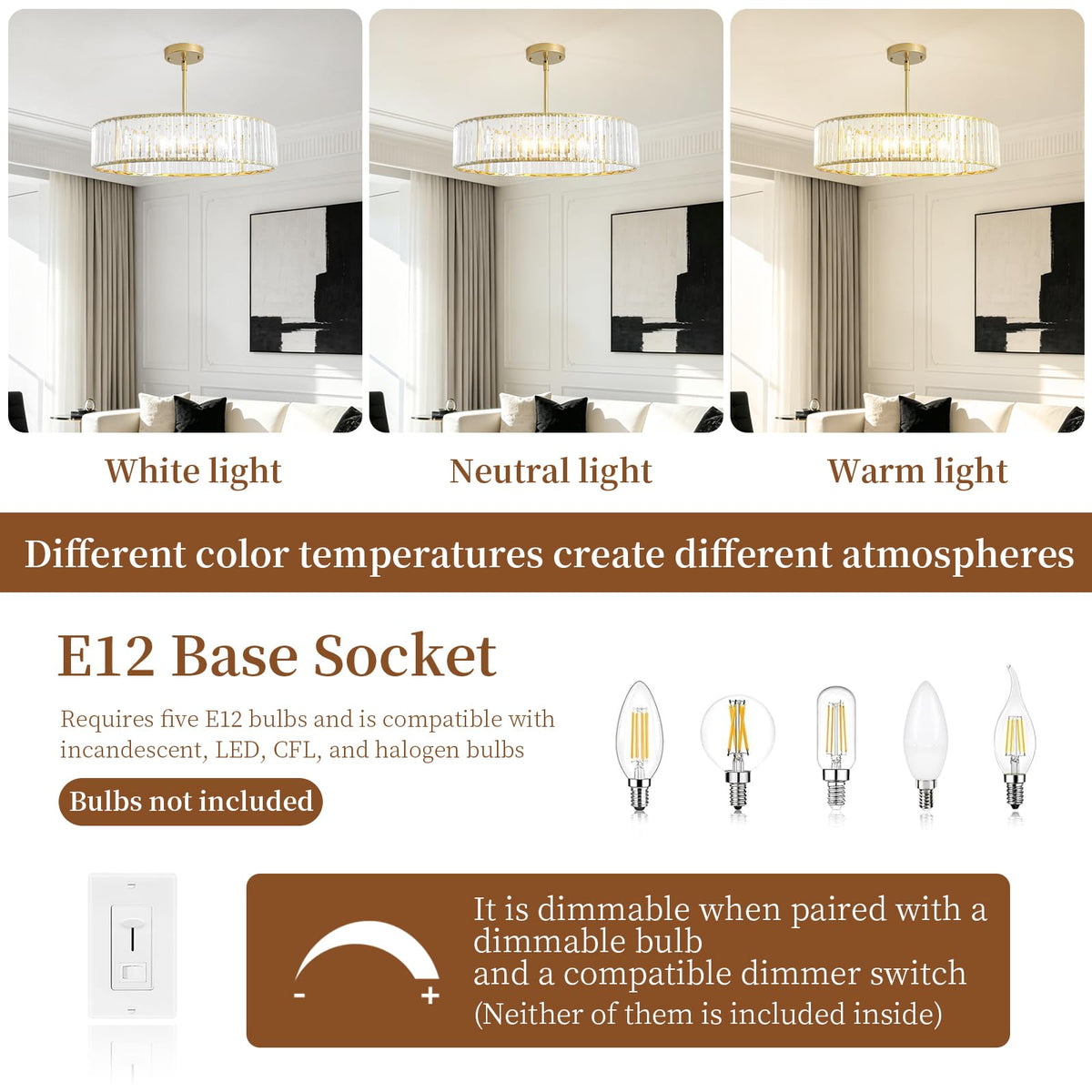 White light

Neutral light

Warm light

Different color temperatures create different atmospheres

E12 Base Socket

Requires five E12 bulbs and is compatible with incandescent, LED, CFL, and halogen bulbs

Bulbs not included

-

+

It is dimmable when paired with a dimmable bulb
and a compatible dimmer switch
(Neither of them is included inside)